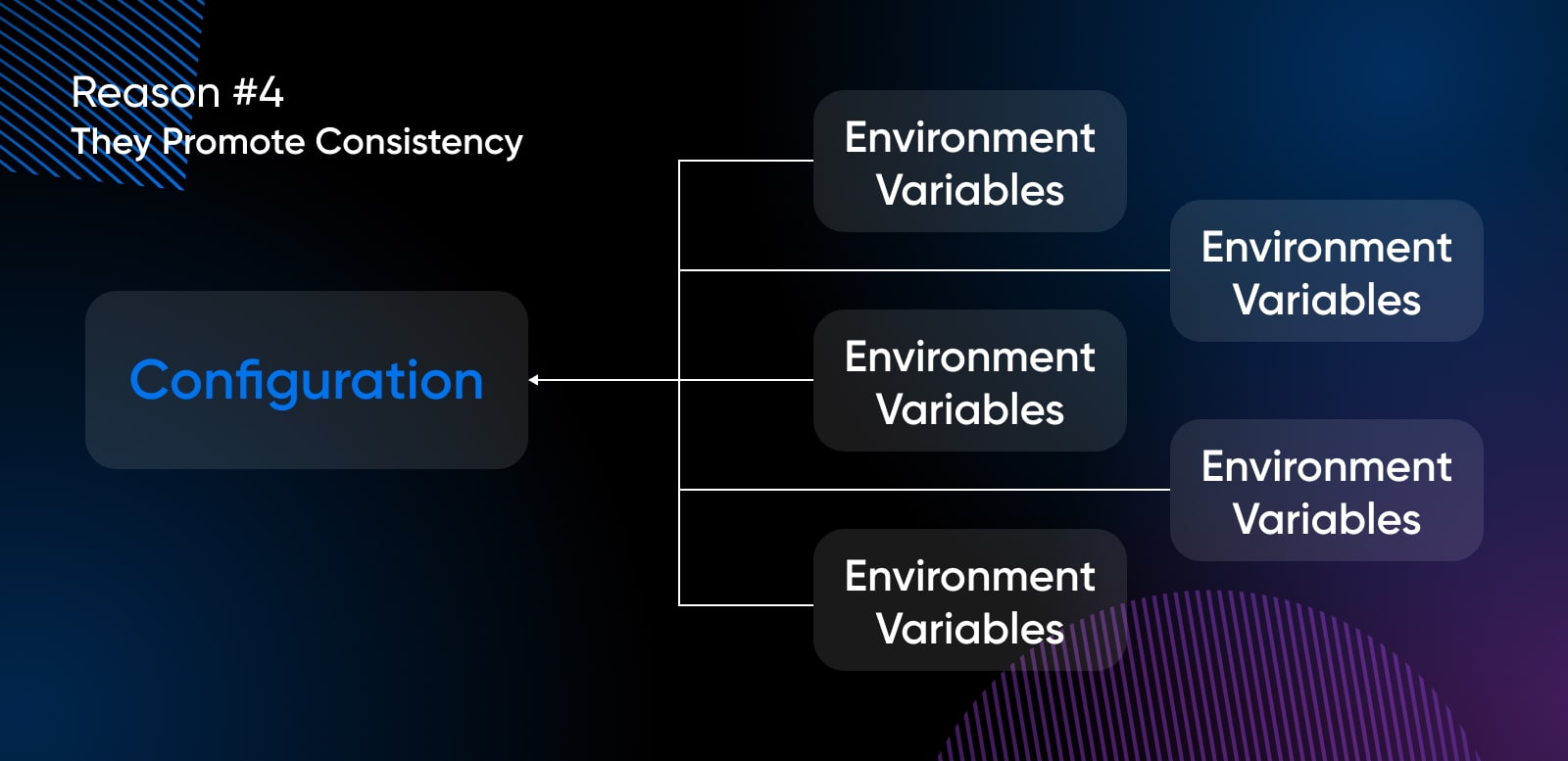 Reason #4
They Promote Consistency

Configuration

Environment Variables

Environment Variables

Environment Variables

Environment Variables

Environment Variables